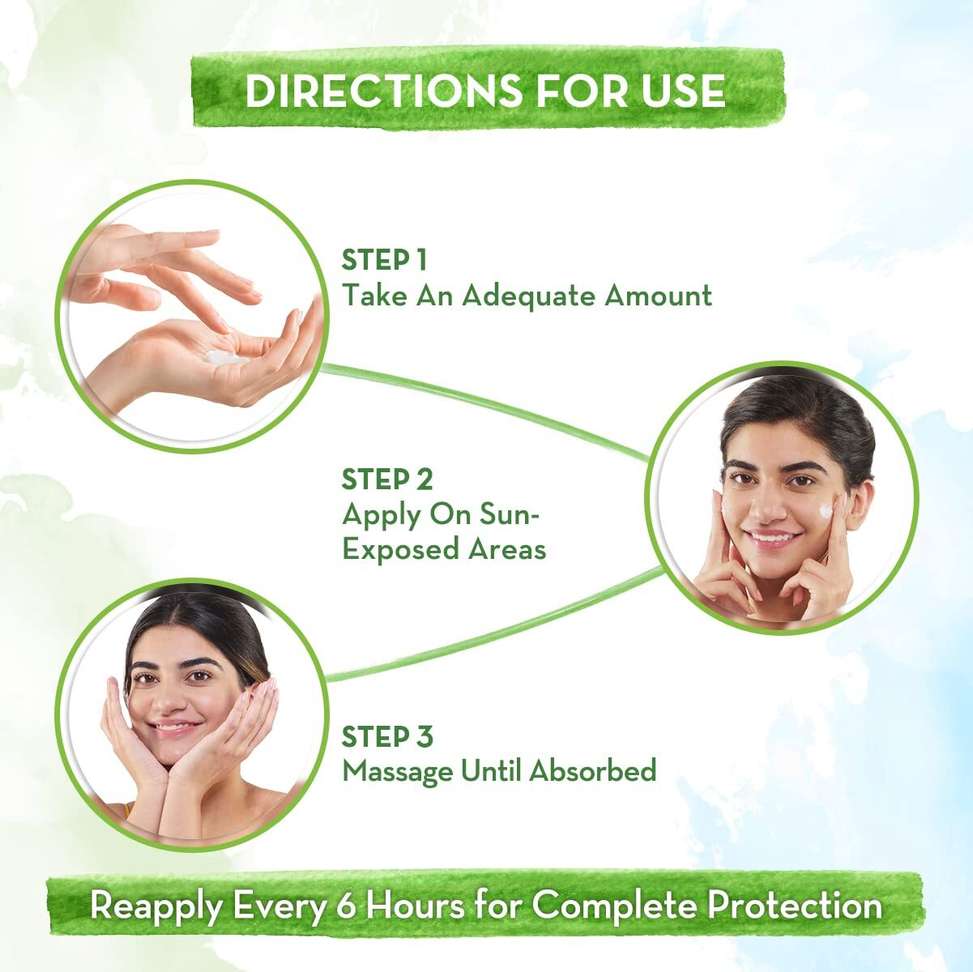 DIRECTIONS FOR USE

STEP 1
Take An Adequate Amount

STEP 2
Apply On Sun-Exposed Areas

STEP 3
Massage Until Absorbed

Reapply Every 6 Hours for Complete Protection